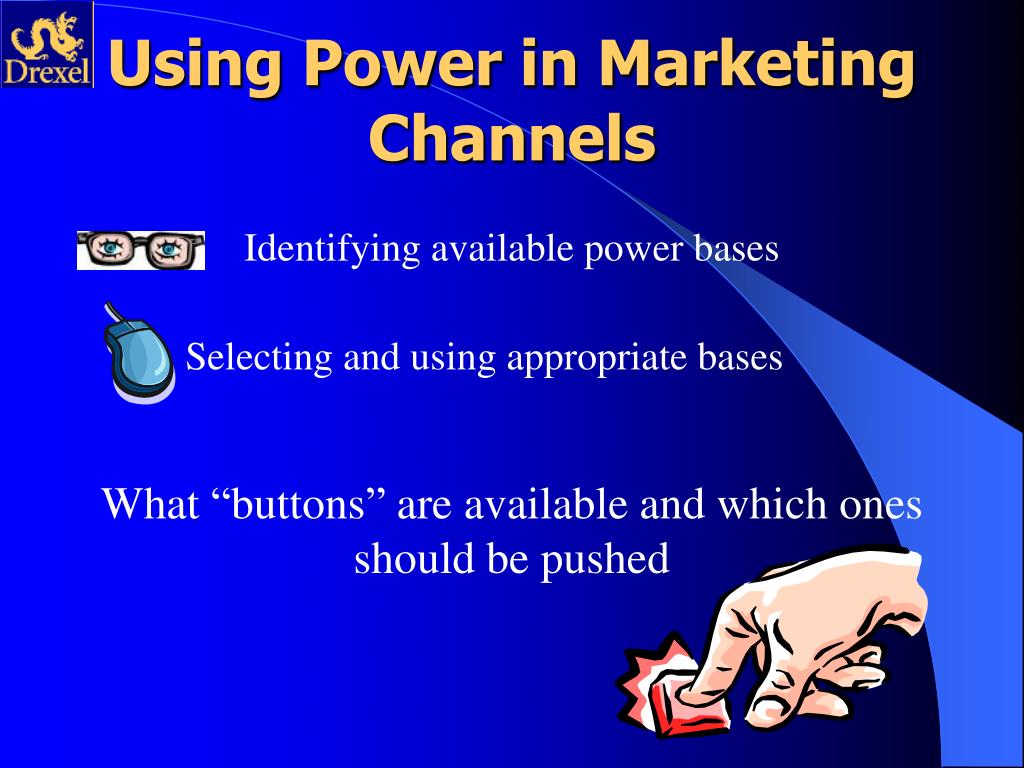 Drexel

Using Power in Marketing Channels

Identifying available power bases

Selecting and using appropriate bases

What “buttons” are available and which ones should be pushed